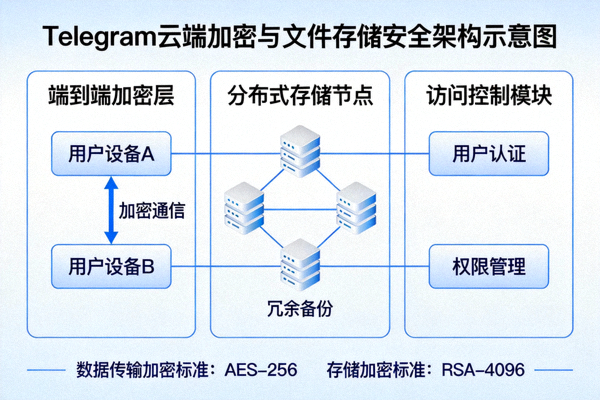 Telegram云端加密与文件存储安全架构示意图

端到端加密层

用户设备A

加密通信

用户设备B

分布式存储节点

冗余备份

访问控制模块

用户认证

权限管理

数据传输加密标准：AES-256　存储加密标准：RSA-4096